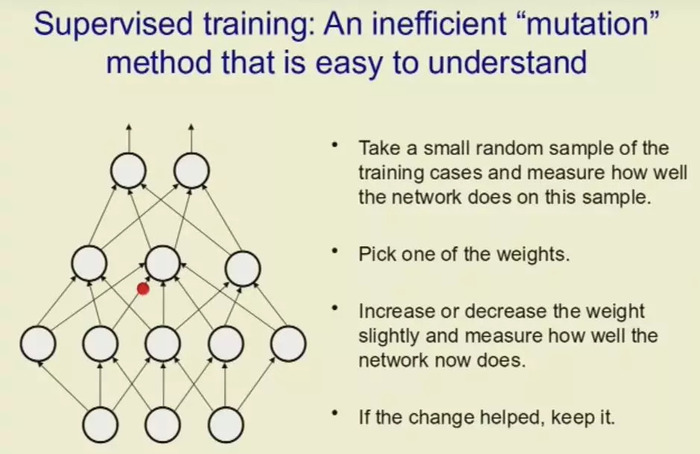 Supervised training: An inefficient “mutation” method that is easy to understand

• Take a small random sample of the training cases and measure how well the network does on this sample.

• Pick one of the weights.

• Increase or decrease the weight slightly and measure how well the network now does.

• If the change helped, keep it.